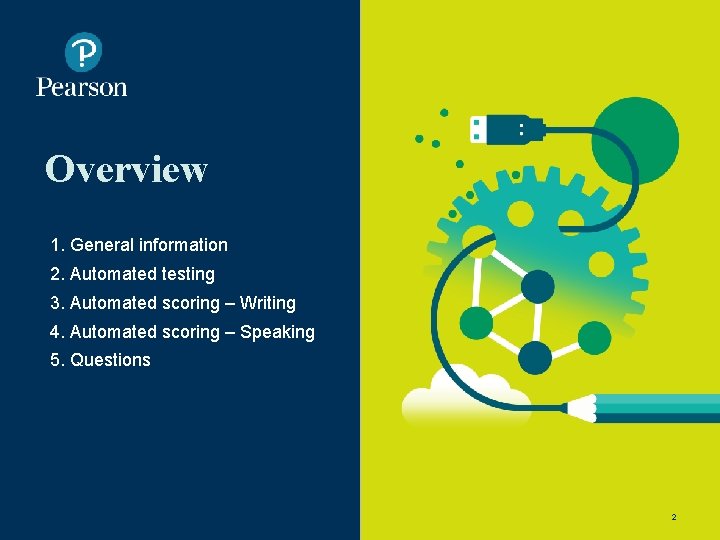 Pearson

Overview

1. General information
2. Automated testing
3. Automated scoring – Writing
4. Automated scoring – Speaking
5. Questions

2